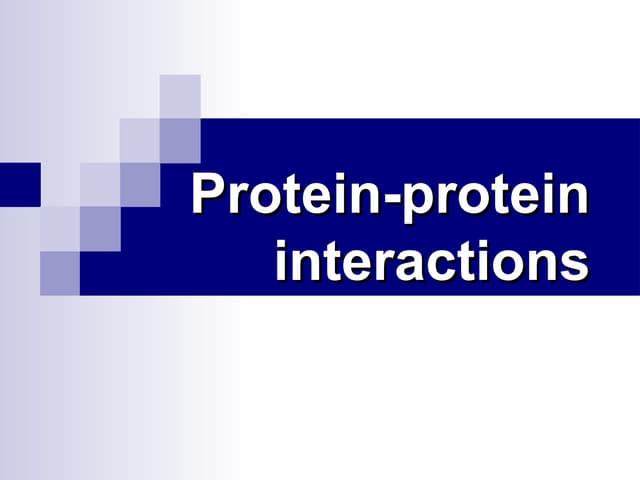 Protein-protein interactions